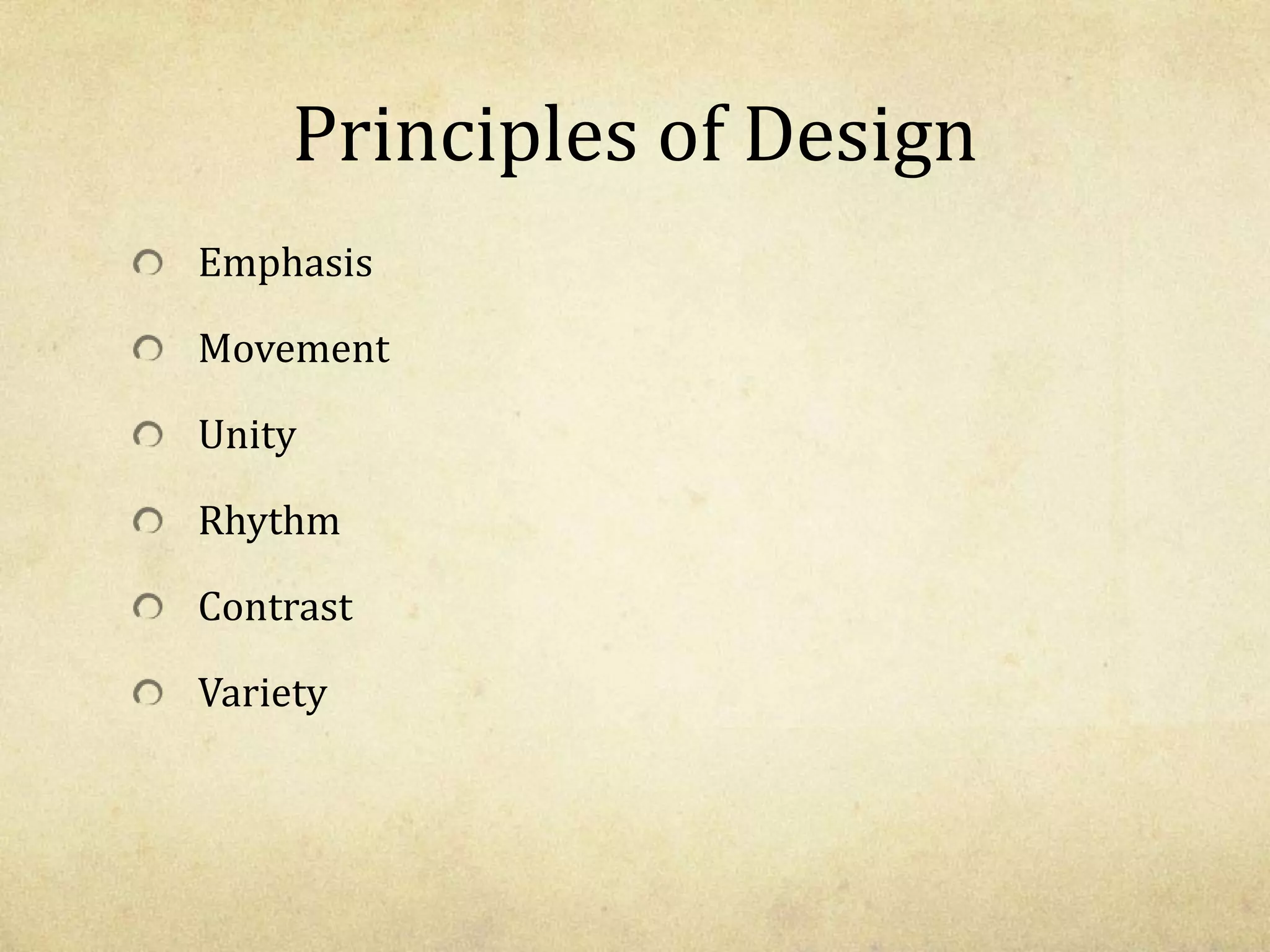 Principles of Design

Emphasis

Movement

Unity

Rhythm

Contrast

Variety